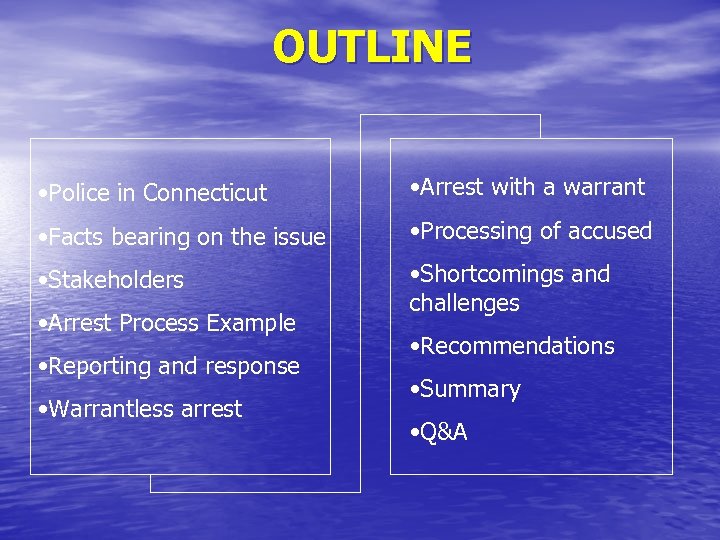 OUTLINE

•Police in Connecticut

•Facts bearing on the issue

•Stakeholders

•Arrest Process Example

•Reporting and response

•Warrantless arrest

•Arrest with a warrant

•Processing of accused

•Shortcomings and challenges

•Recommendations

•Summary

•Q&A